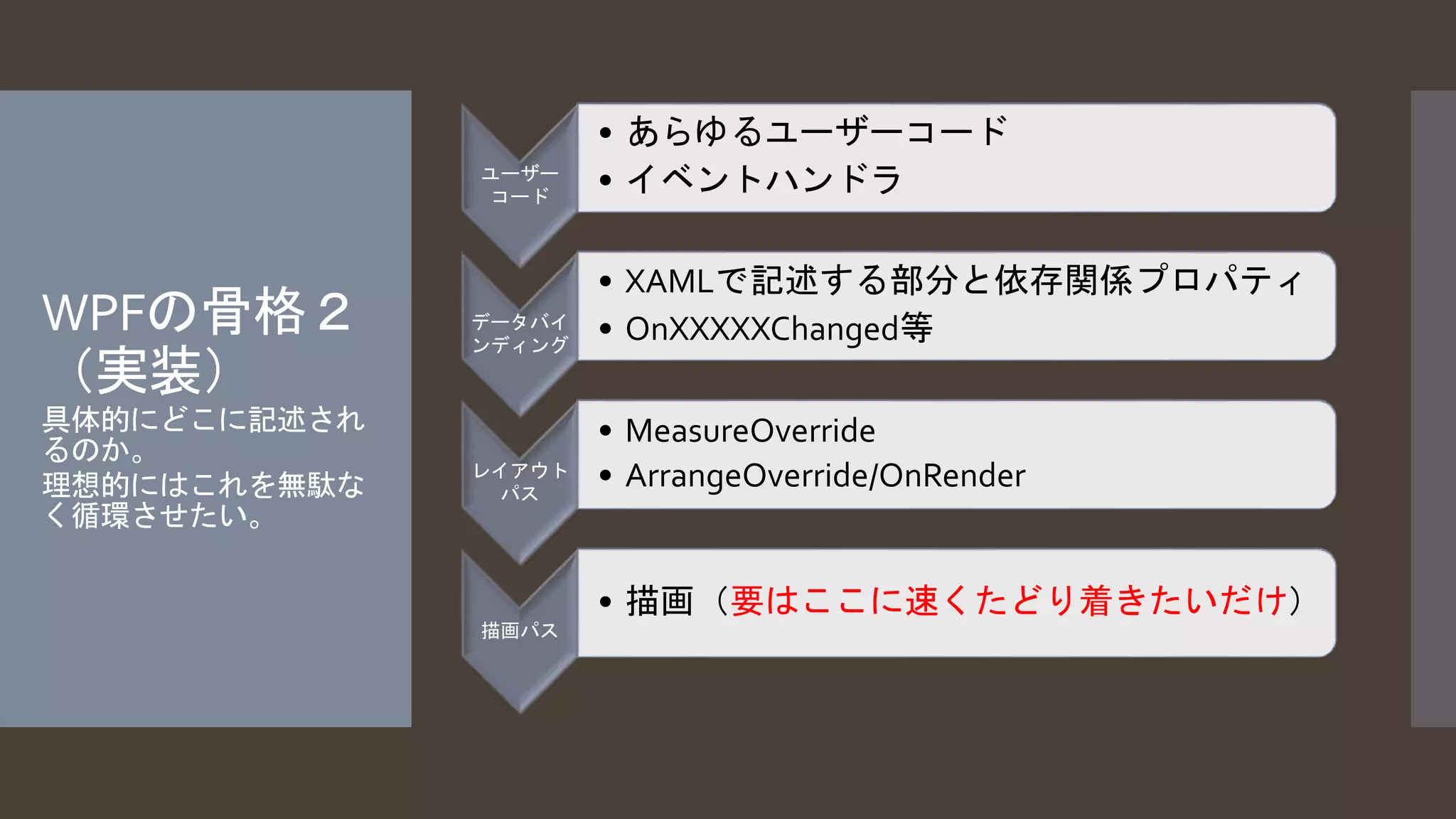 WPFの骨格２（実装）

具体的にどこに記述されるのか。
理想的にはこれを無駄なく循環させたい。

ユーザーコード

• あらゆるユーザーコード
• イベントハンドラ

データバインディング

• XAMLで記述する部分と依存関係プロパティ
• OnXXXXXChanged等

レイアウトパス

• MeasureOverride
• ArrangeOverride/OnRender

描画パス

• 描画（要はここに速くたどり着きたいだけ）